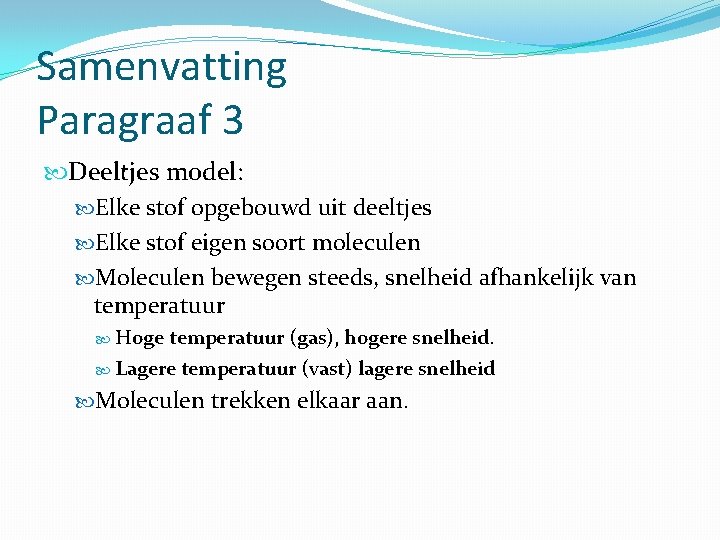 Samenvatting
Paragraaf 3

Deeltjes model:

Elke stof opgebouwd uit deeltjes

Elke stof eigen soort moleculen

Moleculen bewegen steeds, snelheid afhankelijk van temperatuur

Hoge temperatuur (gas), hogere snelheid.

Lagere temperatuur (vast) lagere snelheid

Moleculen trekken elkaar aan.